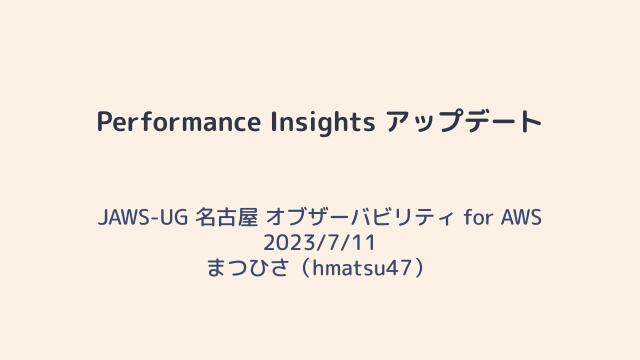 Performance Insights アップデート

JAWS-UG 名古屋 オブザーバビリティ for AWS
2023/7/11
まつひさ（hmatsu47）